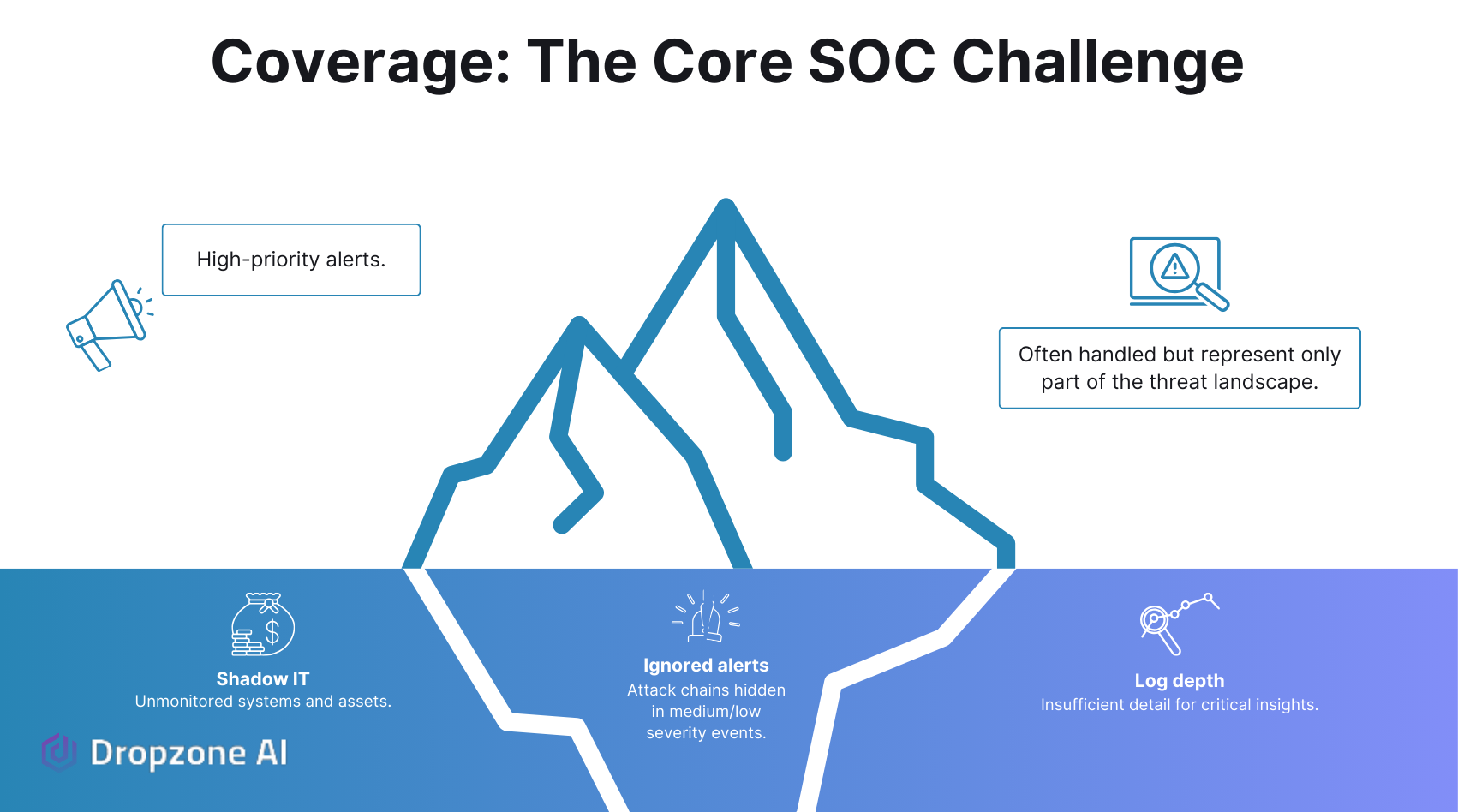 Coverage: The Core SOC Challenge

High-priority alerts.

Often handled but represent only part of the threat landscape.

Shadow IT
Unmonitored systems and assets.

Ignored alerts
Attack chains hidden in medium/low severity events.

Log depth
Insufficient detail for critical insights.

Dropzone AI